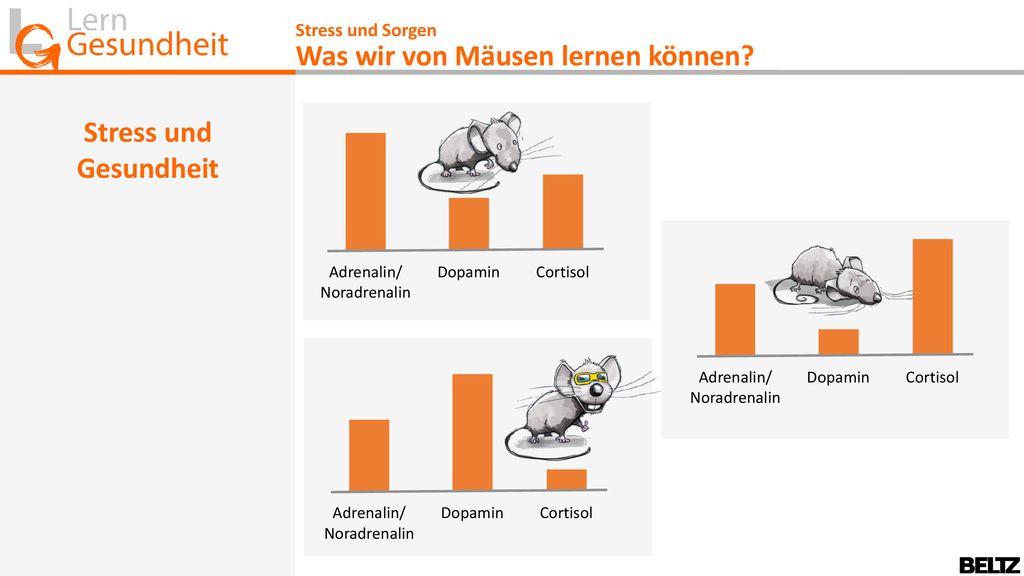 Lern
Gesundheit

Stress und Sorgen
Was wir von Mäusen lernen können?

Stress und Gesundheit

Adrenalin/ Noradrenalin
Dopamin
Cortisol

Adrenalin/ Noradrenalin
Dopamin
Cortisol

Adrenalin/ Noradrenalin
Dopamin
Cortisol

BELTZ